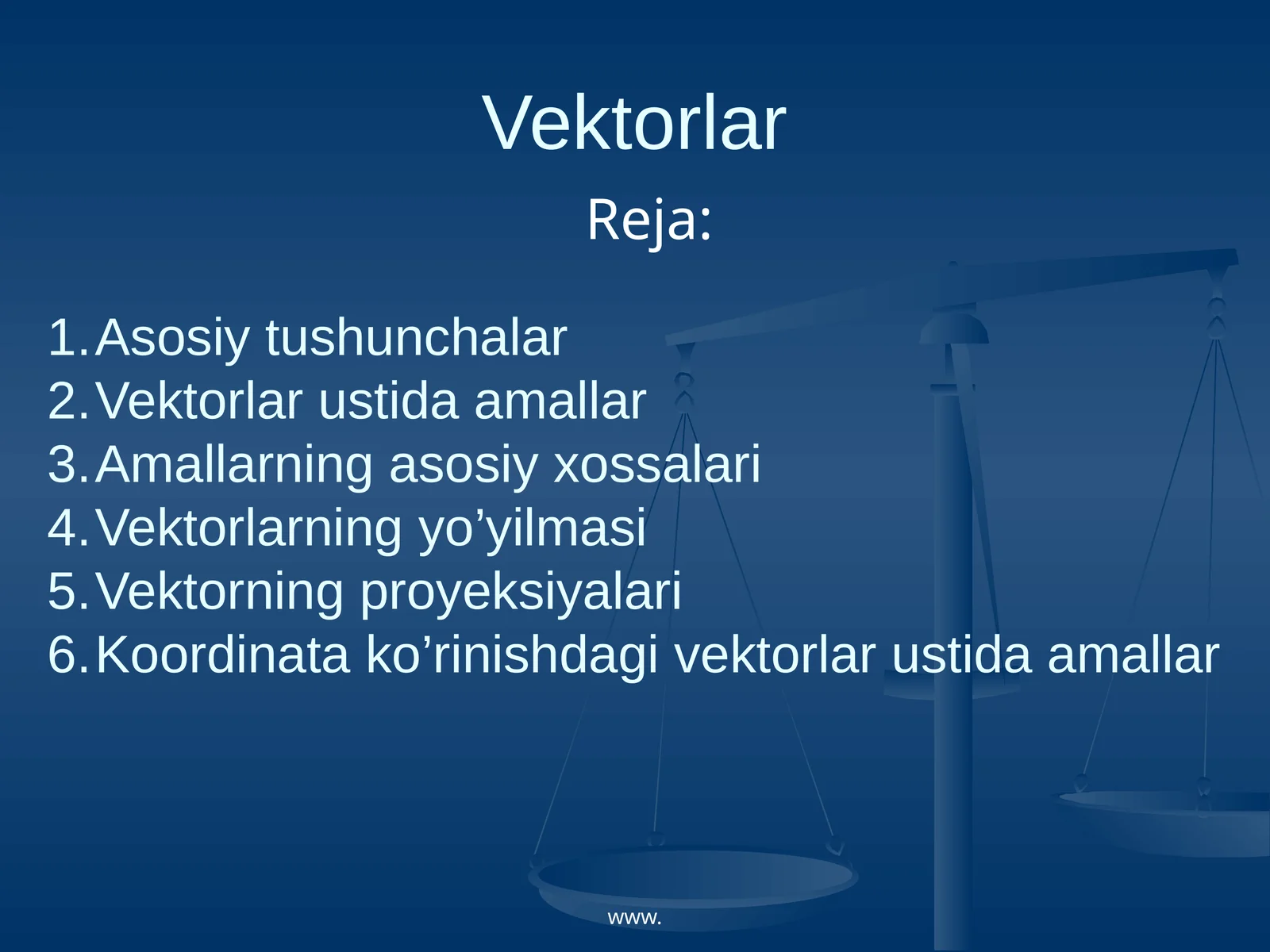 Vektorlar

Reja:

1. Asosiy tushunchalar
2. Vektorlar ustida amallar
3. Amallarning asosiy xossalari
4. Vektorlarning yo’yilmasi
5. Vektorning proyeksiyalari
6. Koordinata ko’rinishdagi vektorlar ustida amallar

www.